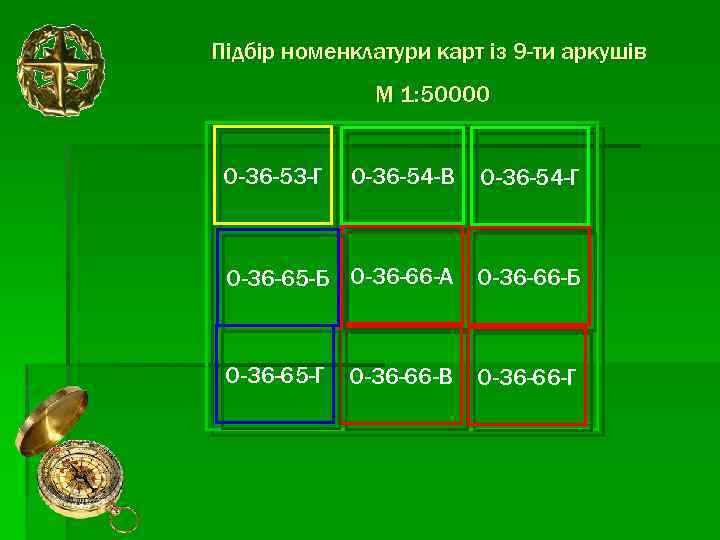 Підбір номенклатури карт із 9-ти аркушів

М 1:50000

| О-36-53-Г | О-36-54-В | О-36-54-Г |
|---|---|---|
| О-36-65-Б | О-36-66-А | О-36-66-Б |
| О-36-65-Г | О-36-66-В | О-36-66-Г |